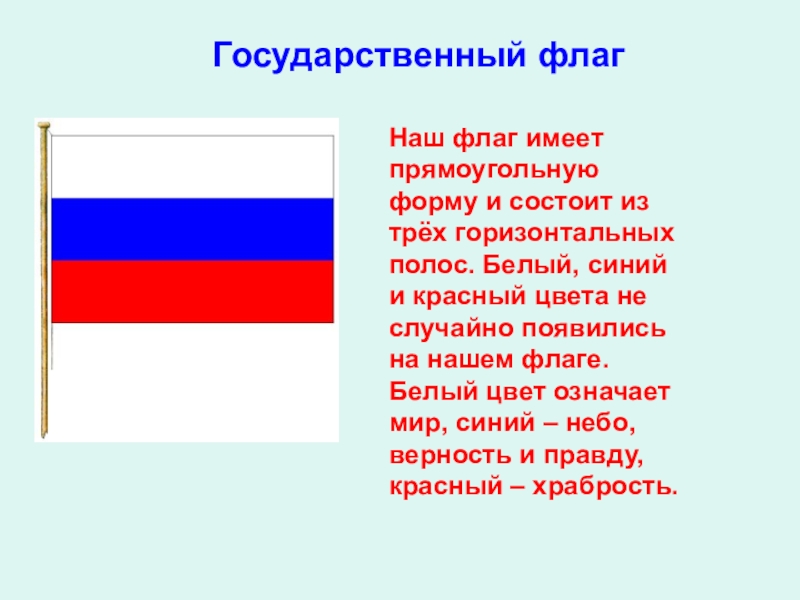 Государственный флаг

Наш флаг имеет прямоугольную форму и состоит из трёх горизонтальных полос. Белый, синий и красный цвета не случайно появились на нашем флаге. Белый цвет означает мир, синий – небо, верность и правду, красный – храбрость.